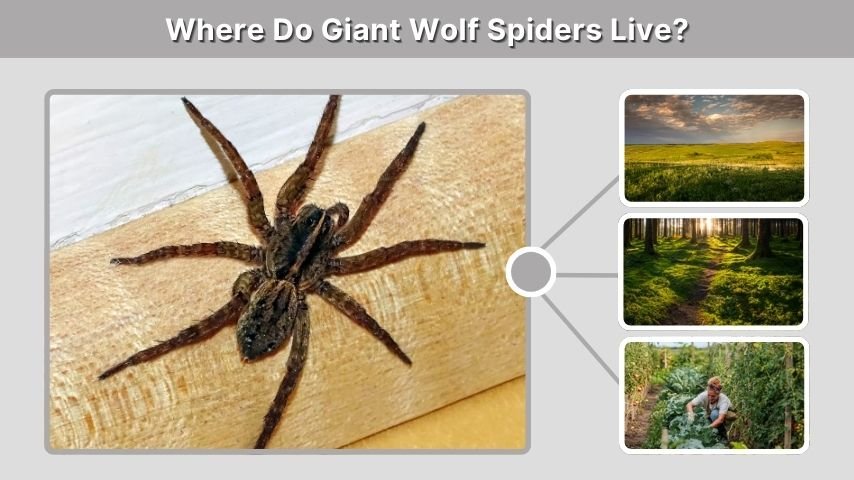 Where Do Giant Wolf Spiders Live?